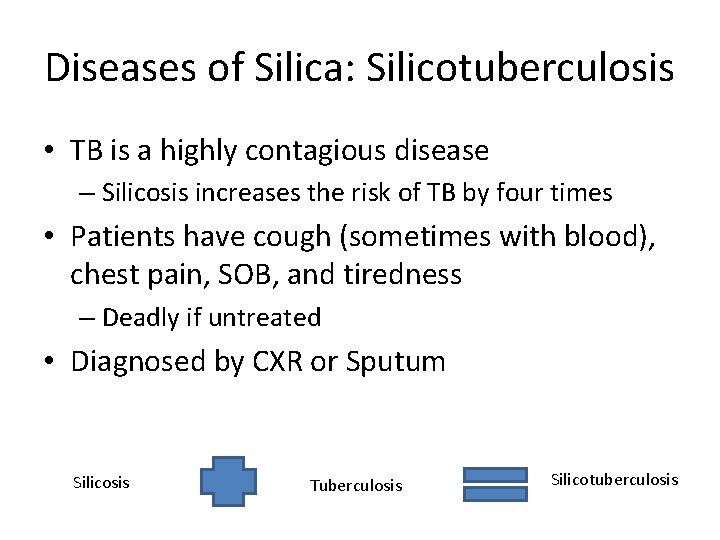 Diseases of Silica: Silicotuberculosis

• TB is a highly contagious disease
– Silicosis increases the risk of TB by four times
• Patients have cough (sometimes with blood), chest pain, SOB, and tiredness
– Deadly if untreated
• Diagnosed by CXR or Sputum

Silicosis Tuberculosis Silicotuberculosis